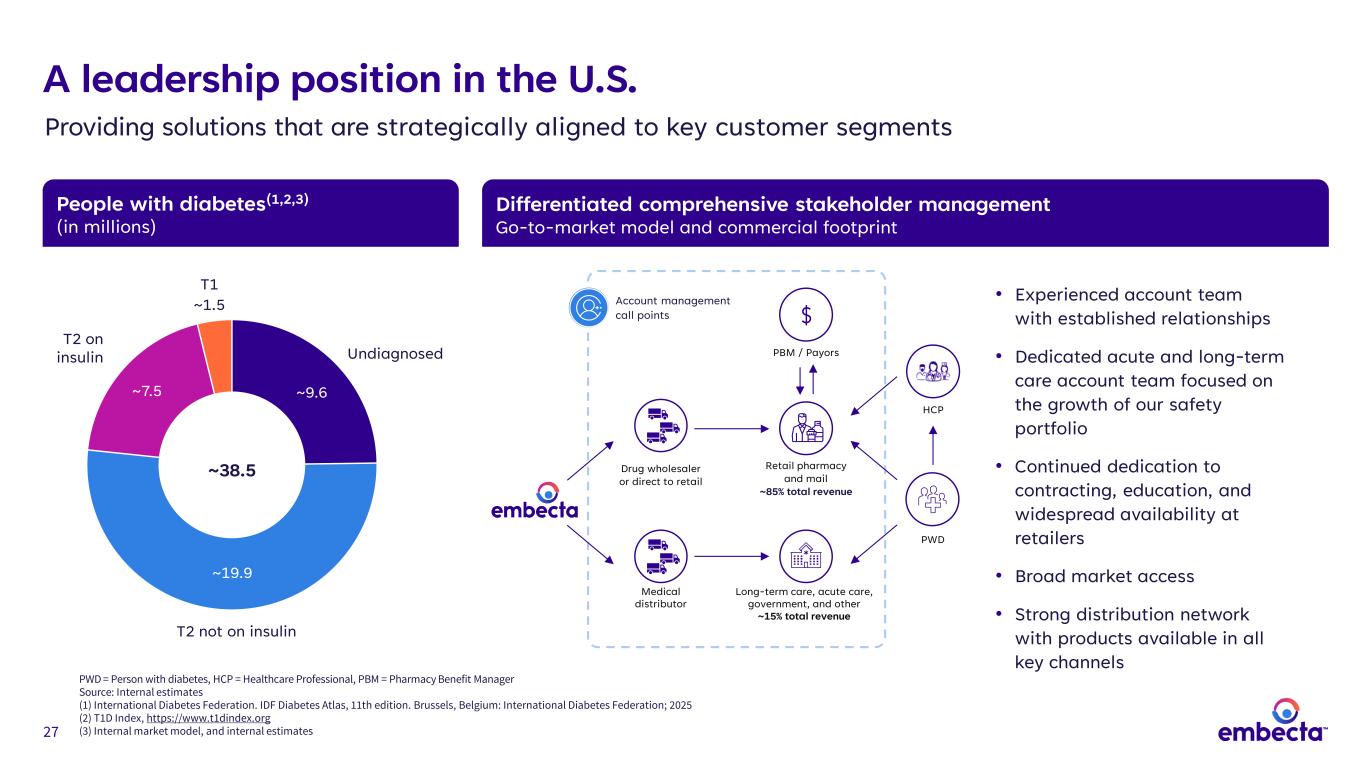 A leadership position in the U.S.

Providing solutions that are strategically aligned to key customer segments

People with diabetes$^{(1,2,3)}$
(in millions)

T1
~1.5

T2 on insulin

Undiagnosed

~7.5

~9.6

~38.5

~19.9

T2 not on insulin

Differentiated comprehensive stakeholder management
Go-to-market model and commercial footprint

Account management call points

$

PBM / Payors

HCP

Drug wholesaler or direct to retail

Retail pharmacy and mail
~85% total revenue

embecta

PWD

Medical distributor

Long-term care, acute care, government, and other
~15% total revenue

• Experienced account team with established relationships

• Dedicated acute and long-term care account team focused on the growth of our safety portfolio

• Continued dedication to contracting, education, and widespread availability at retailers

• Broad market access

• Strong distribution network with products available in all key channels

PWD = Person with diabetes, HCP = Healthcare Professional, PBM = Pharmacy Benefit Manager
Source: Internal estimates
(1) International Diabetes Federation. IDF Diabetes Atlas, 11th edition. Brussels, Belgium: International Diabetes Federation; 2025
(2) T1D Index, https://www.t1dindex.org
(3) Internal market model, and internal estimates

27

embecta